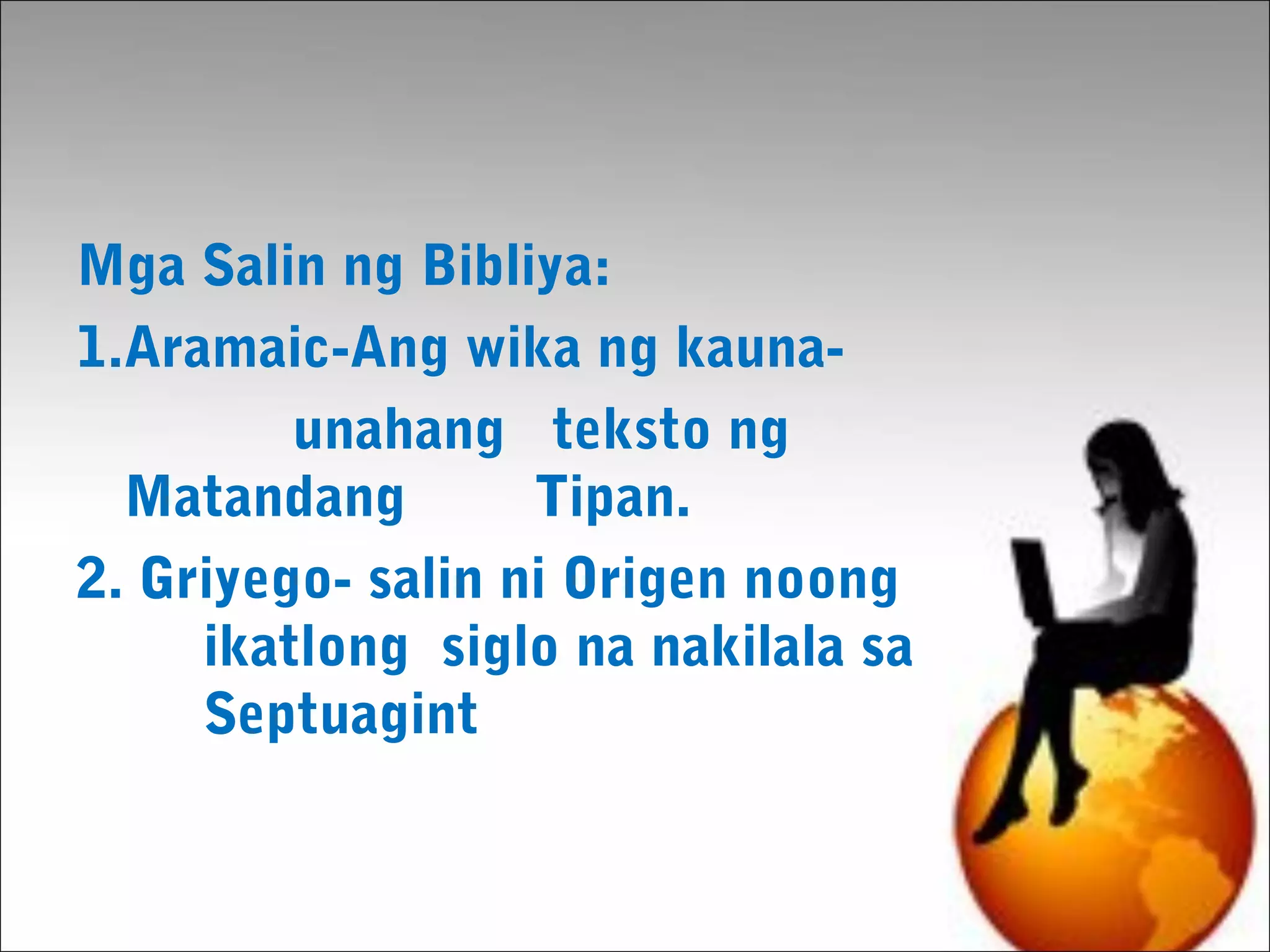 Mga Salin ng Bibliya:

1.Aramaic-Ang wika ng kauna-unahang teksto ng Matandang Tipan.

2. Griyego- salin ni Origen noong ikatlong siglo na nakilala sa Septuagint